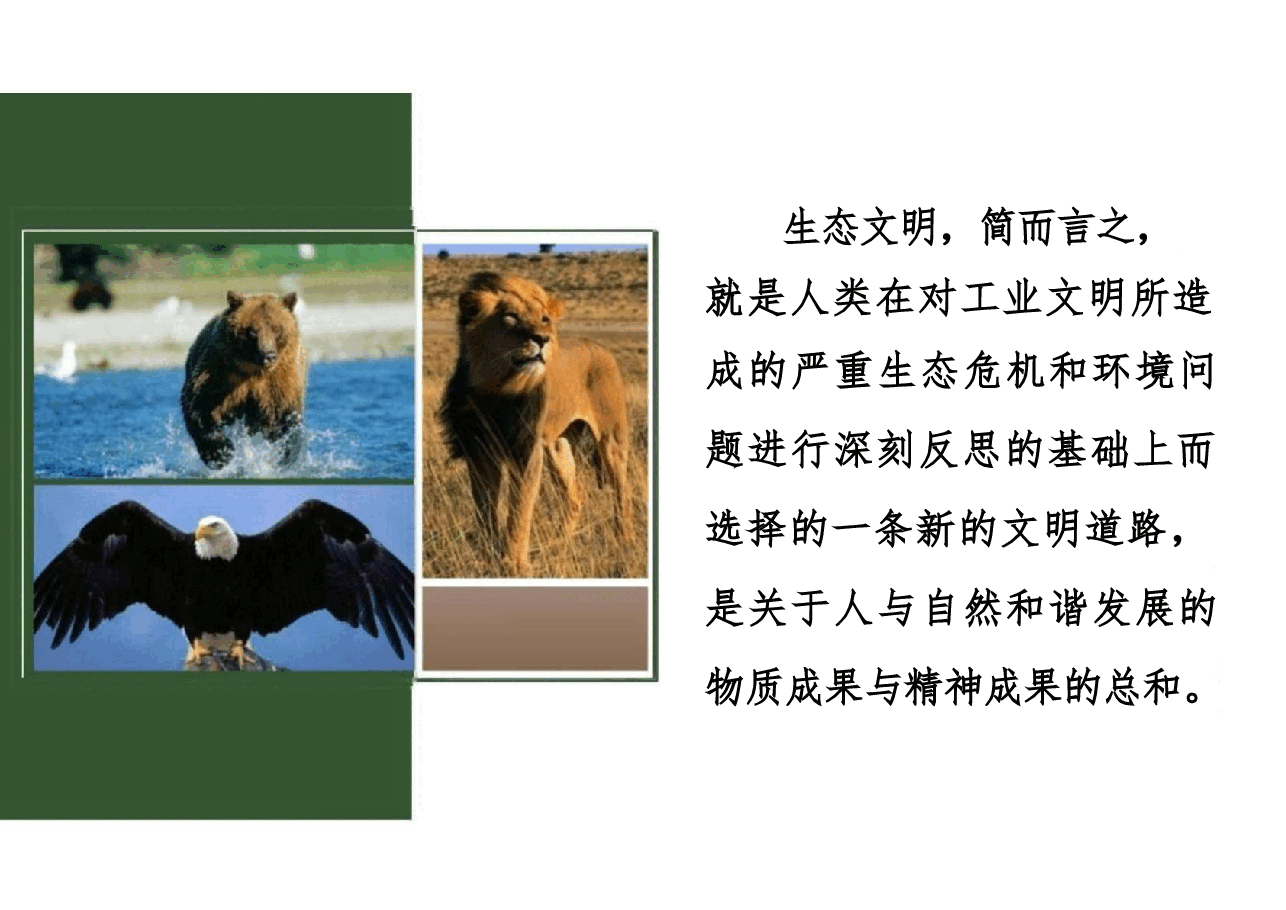 生态文明，简而言之，就是人类在对工业文明所造成的严重生态危机和环境问题进行深刻反思的基础上而选择的一条新的文明道路，是关于人与自然和谐发展的物质成果与精神成果的总和。